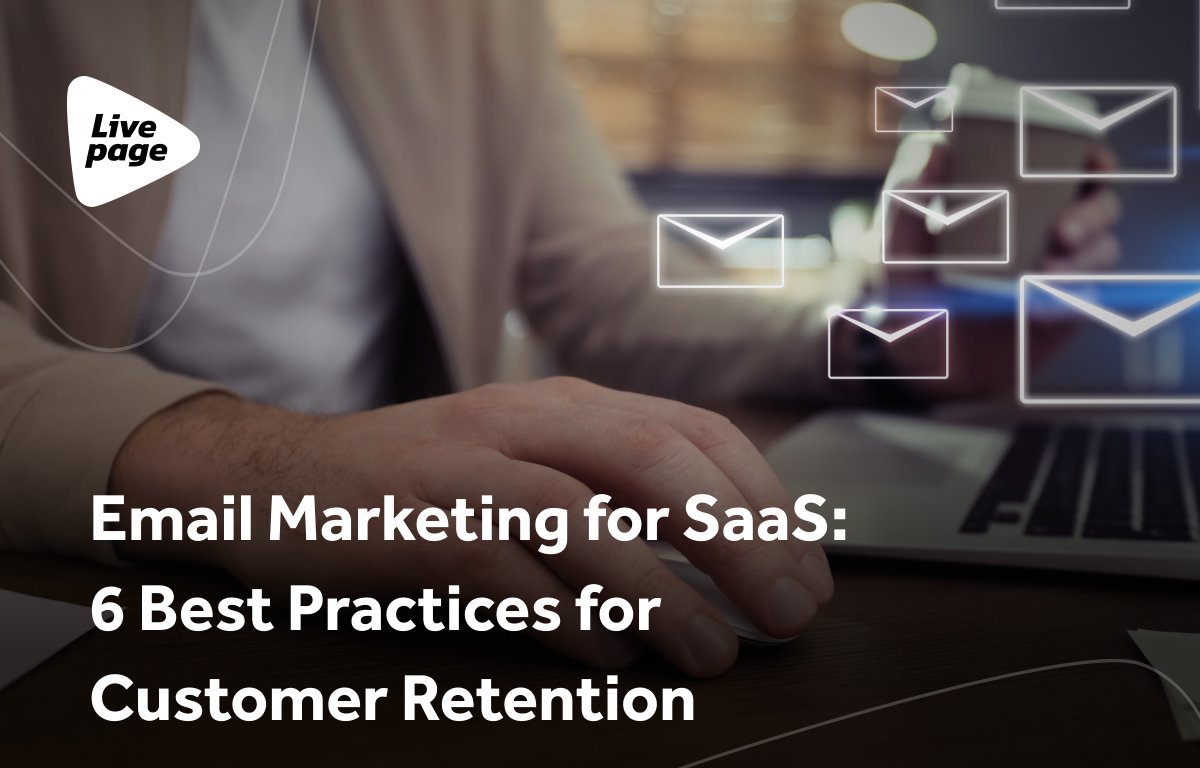 Live page

Email Marketing for SaaS: 6 Best Practices for Customer Retention